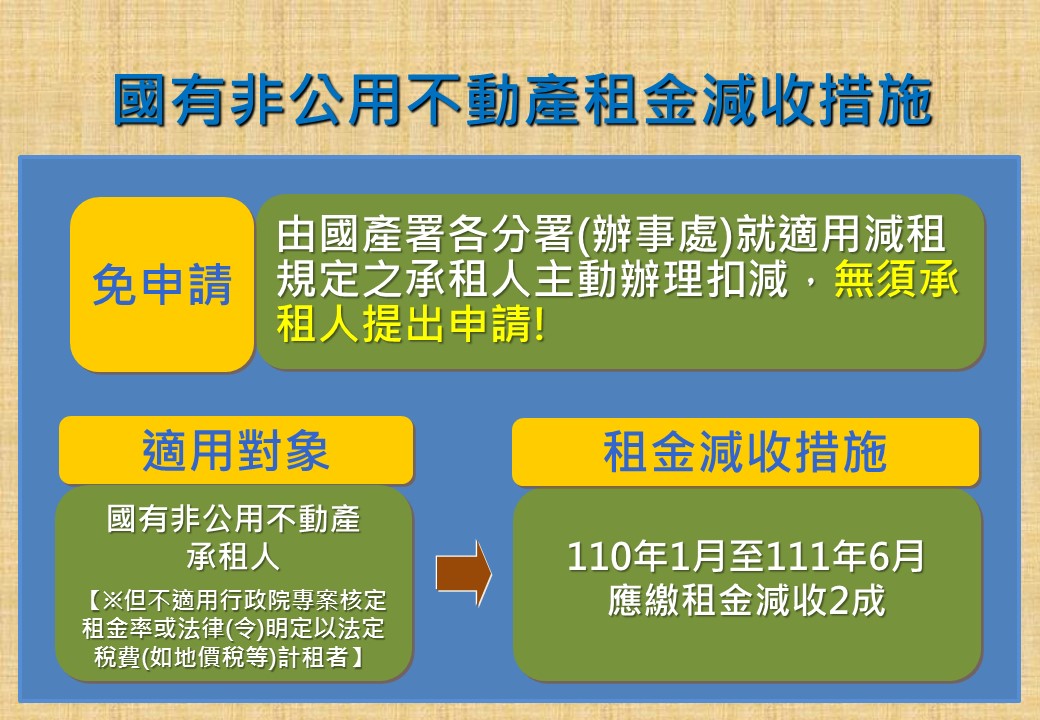 國有非公用不動產租金減收措施

免申請

由國產署各分署(辦事處)就適用減租規定之承租人主動辦理扣減，無須承租人提出申請!

適用對象

國有非公用不動產承租人

【※但不適用行政院專案核定租金率或法律(令)明定以法定稅費(如地價稅等)計租者】

租金減收措施

110年1月至111年6月應繳租金減收2成